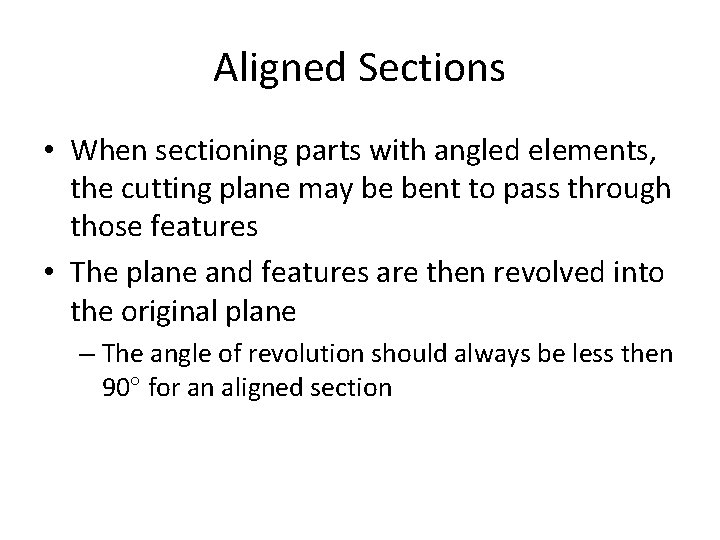 Aligned Sections

• When sectioning parts with angled elements, the cutting plane may be bent to pass through those features

• The plane and features are then revolved into the original plane

– The angle of revolution should always be less then $90^\circ$ for an aligned section